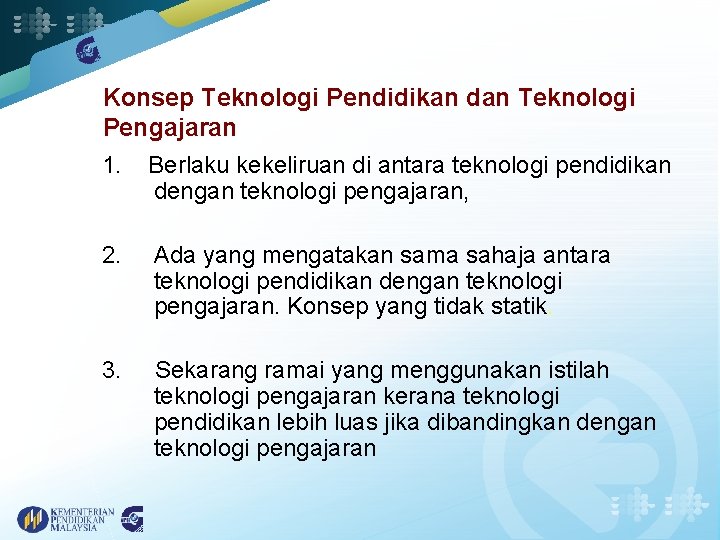 Konsep Teknologi Pendidikan dan Teknologi Pengajaran

1. Berlaku kekeliruan di antara teknologi pendidikan dengan teknologi pengajaran,

2. Ada yang mengatakan sama sahaja antara teknologi pendidikan dengan teknologi pengajaran. Konsep yang tidak statik.

3. Sekarang ramai yang menggunakan istilah teknologi pengajaran kerana teknologi pendidikan lebih luas jika dibandingkan dengan teknologi pengajaran

KEMENTERIAN PENDIDIKAN MALAYSIA